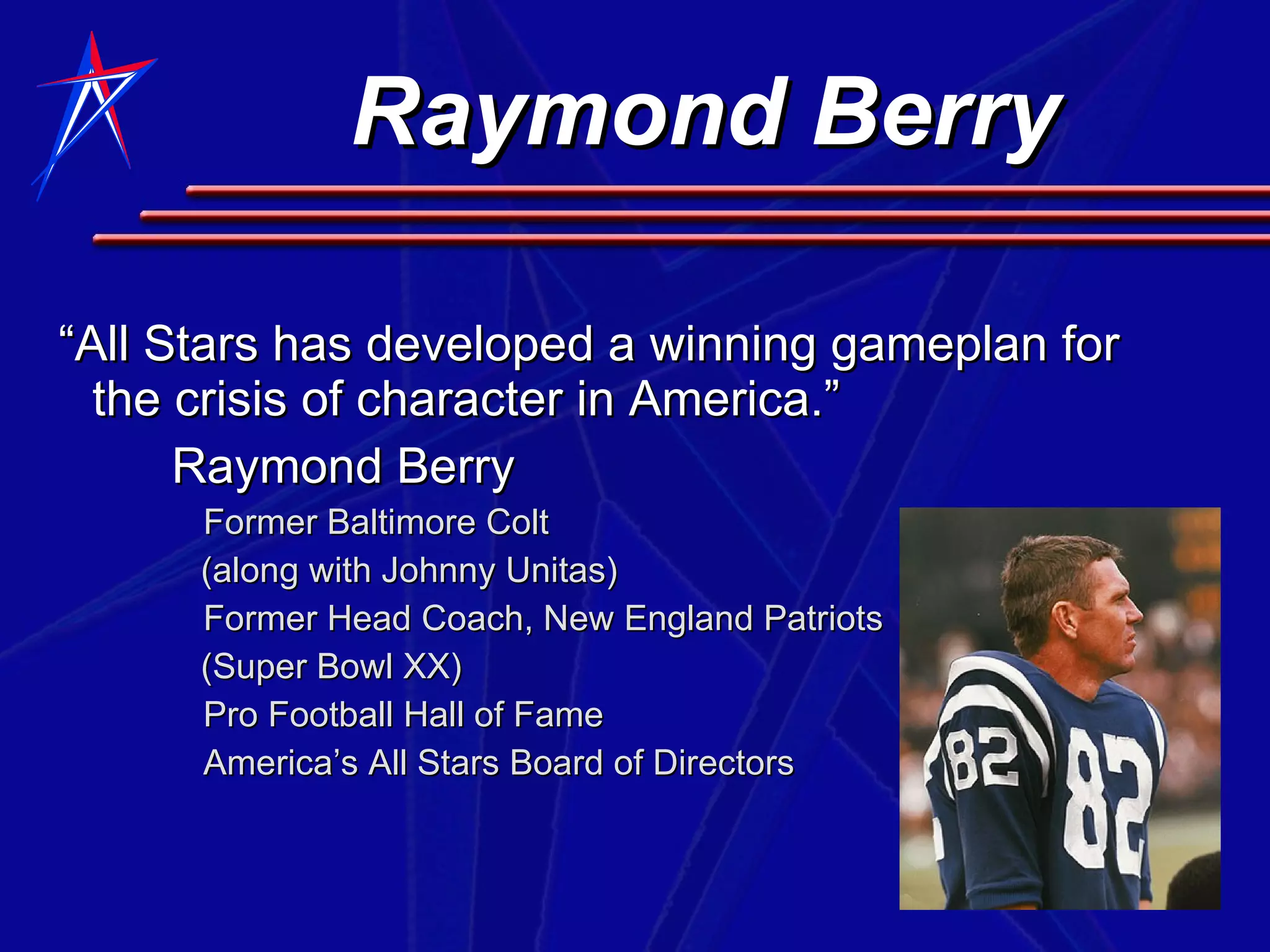 Raymond Berry

“All Stars has developed a winning gameplan for the crisis of character in America.”

Raymond Berry

Former Baltimore Colt
(along with Johnny Unitas)
Former Head Coach, New England Patriots
(Super Bowl XX)
Pro Football Hall of Fame
America’s All Stars Board of Directors

82 82